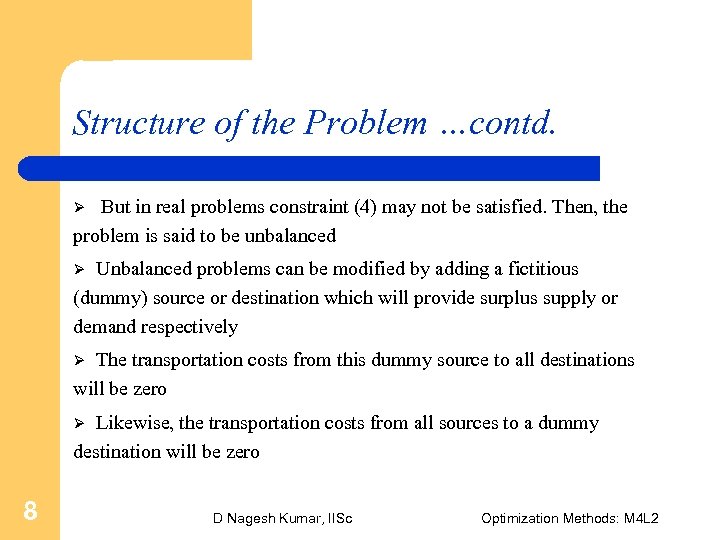 Structure of the Problem …contd.

➢ But in real problems constraint (4) may not be satisfied. Then, the problem is said to be unbalanced

➢ Unbalanced problems can be modified by adding a fictitious (dummy) source or destination which will provide surplus supply or demand respectively

➢ The transportation costs from this dummy source to all destinations will be zero

➢ Likewise, the transportation costs from all sources to a dummy destination will be zero

8

D Nagesh Kumar, IISc

Optimization Methods: M4L2